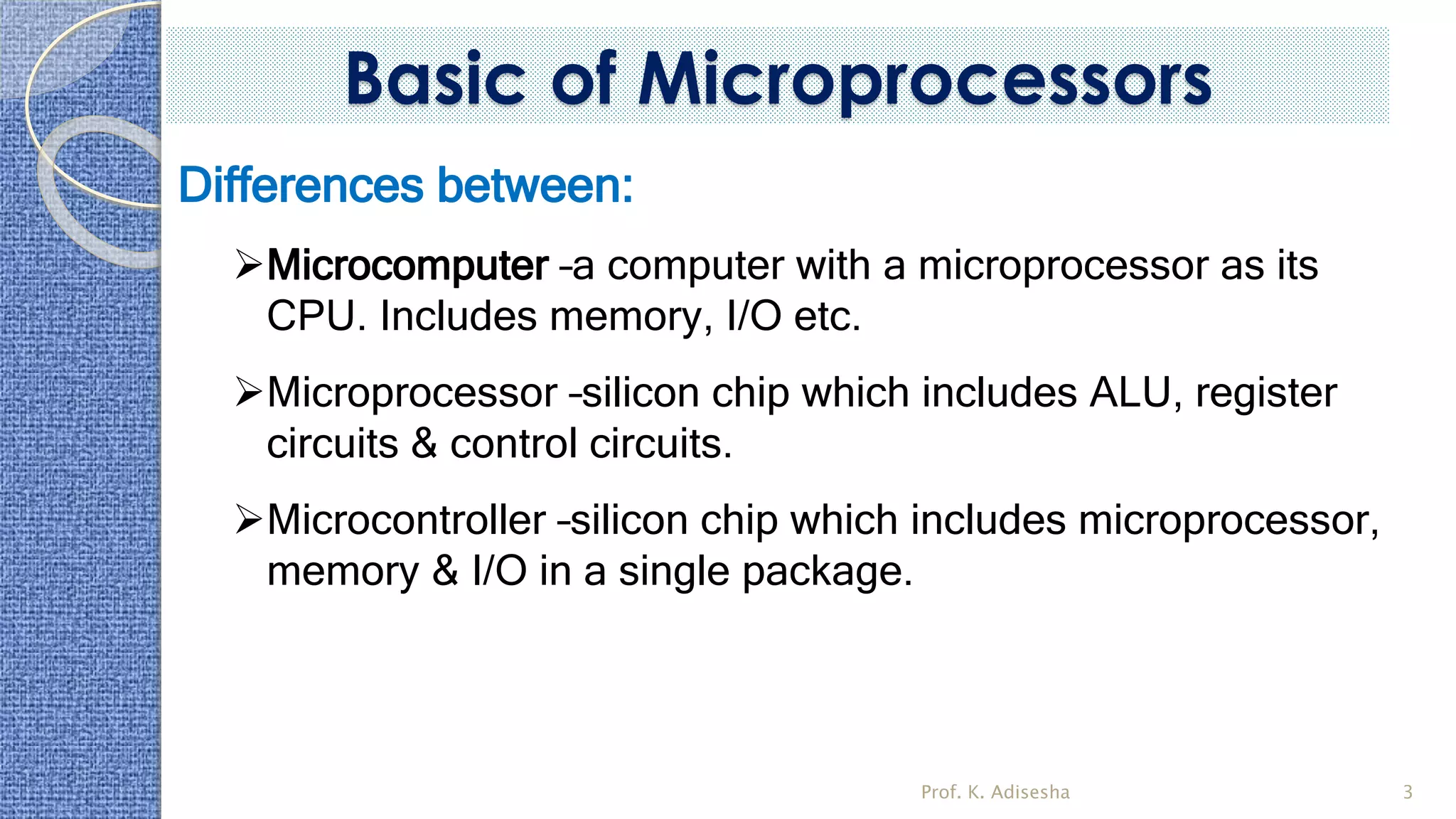 Basic of Microprocessors

Differences between:

➢Microcomputer –a computer with a microprocessor as its CPU. Includes memory, I/O etc.

➢Microprocessor –silicon chip which includes ALU, register circuits & control circuits.

➢Microcontroller –silicon chip which includes microprocessor, memory & I/O in a single package.

Prof. K. Adisesha

3